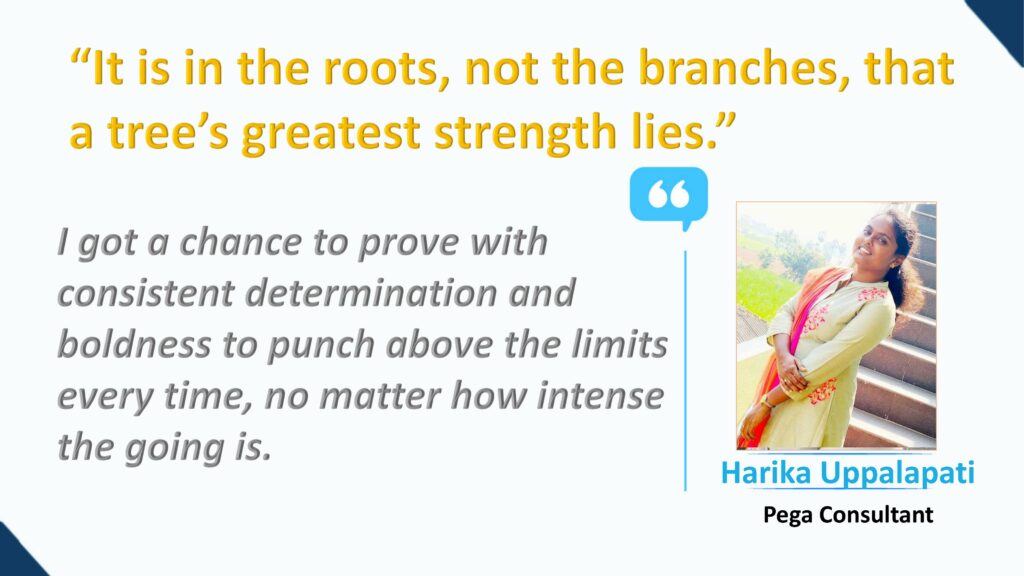 “It is in the roots, not the branches, that a tree’s greatest strength lies.”

I got a chance to prove with consistent determination and boldness to punch above the limits every time, no matter how intense the going is.

Harika Uppalapati

Pega Consultant